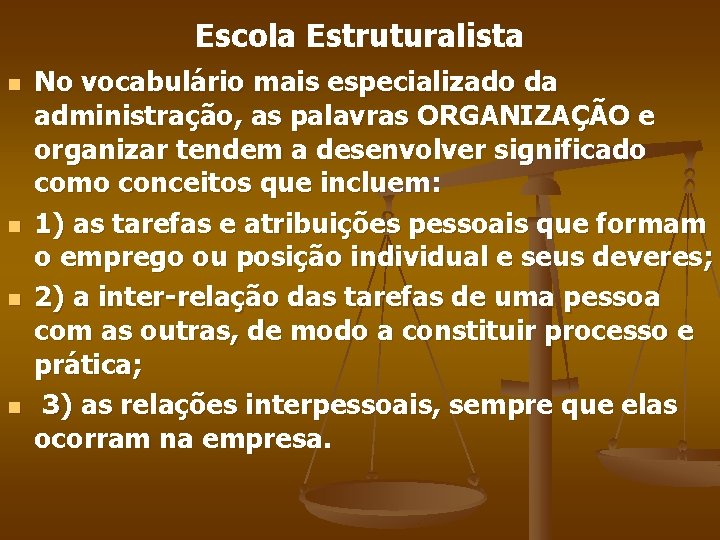 Escola Estruturalista

No vocabulário mais especializado da administração, as palavras ORGANIZAÇÃO e organizar tendem a desenvolver significado como conceitos que incluem:

1) as tarefas e atribuições pessoais que formam o emprego ou posição individual e seus deveres;

2) a inter-relação das tarefas de uma pessoa com as outras, de modo a constituir processo e prática;

3) as relações interpessoais, sempre que elas ocorram na empresa.